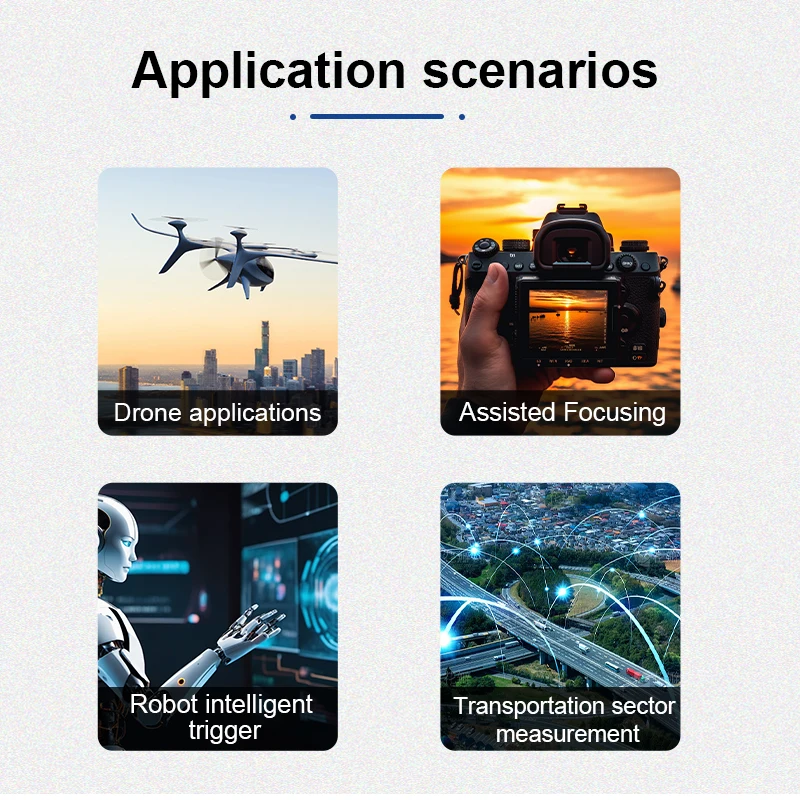 Application scenarios

Drone applications

Assisted Focusing

Robot intelligent trigger

Transportation sector measurement